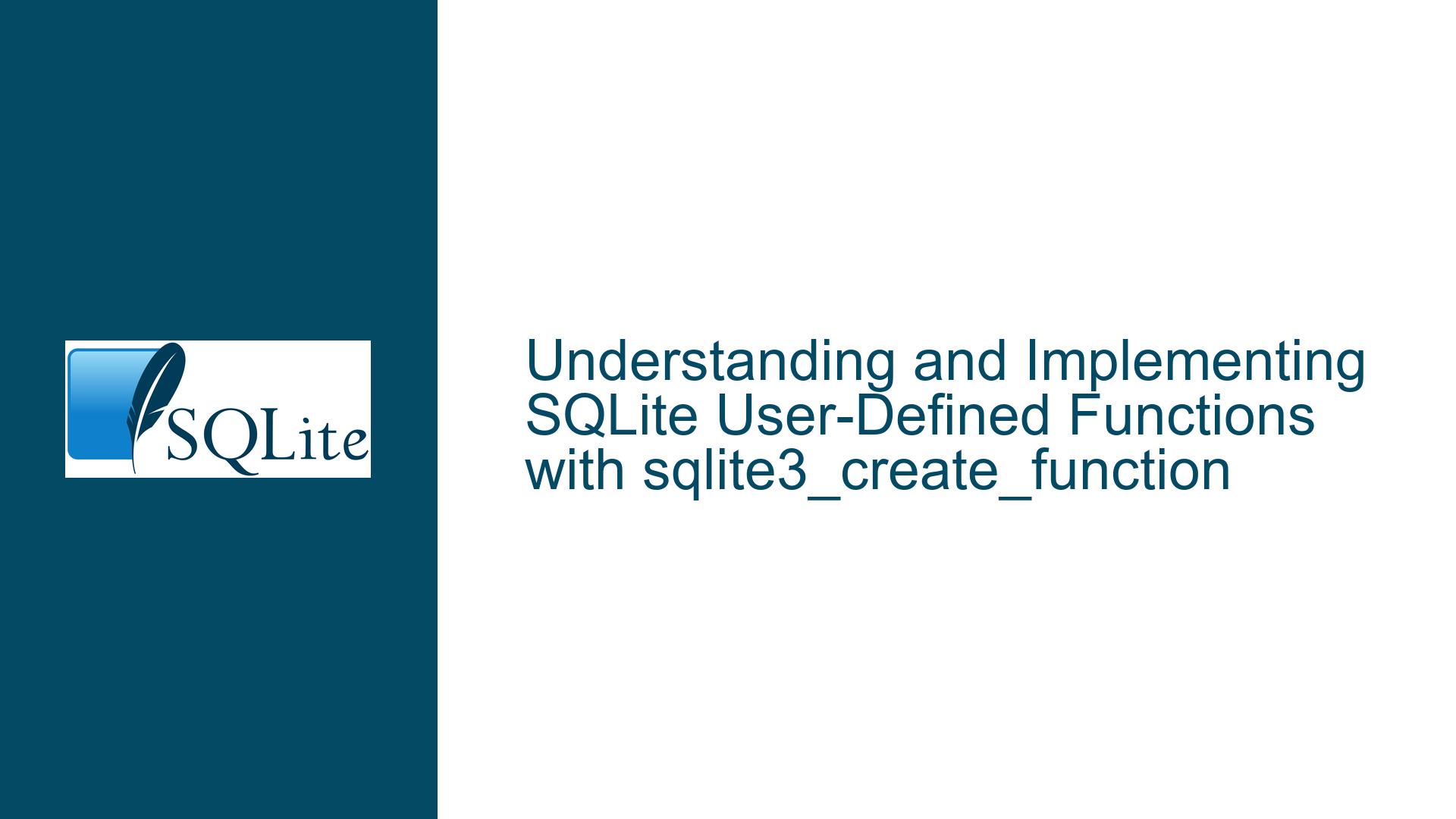 SQLite

Understanding and Implementing SQLite User-Defined Functions with sqlite3_create_function